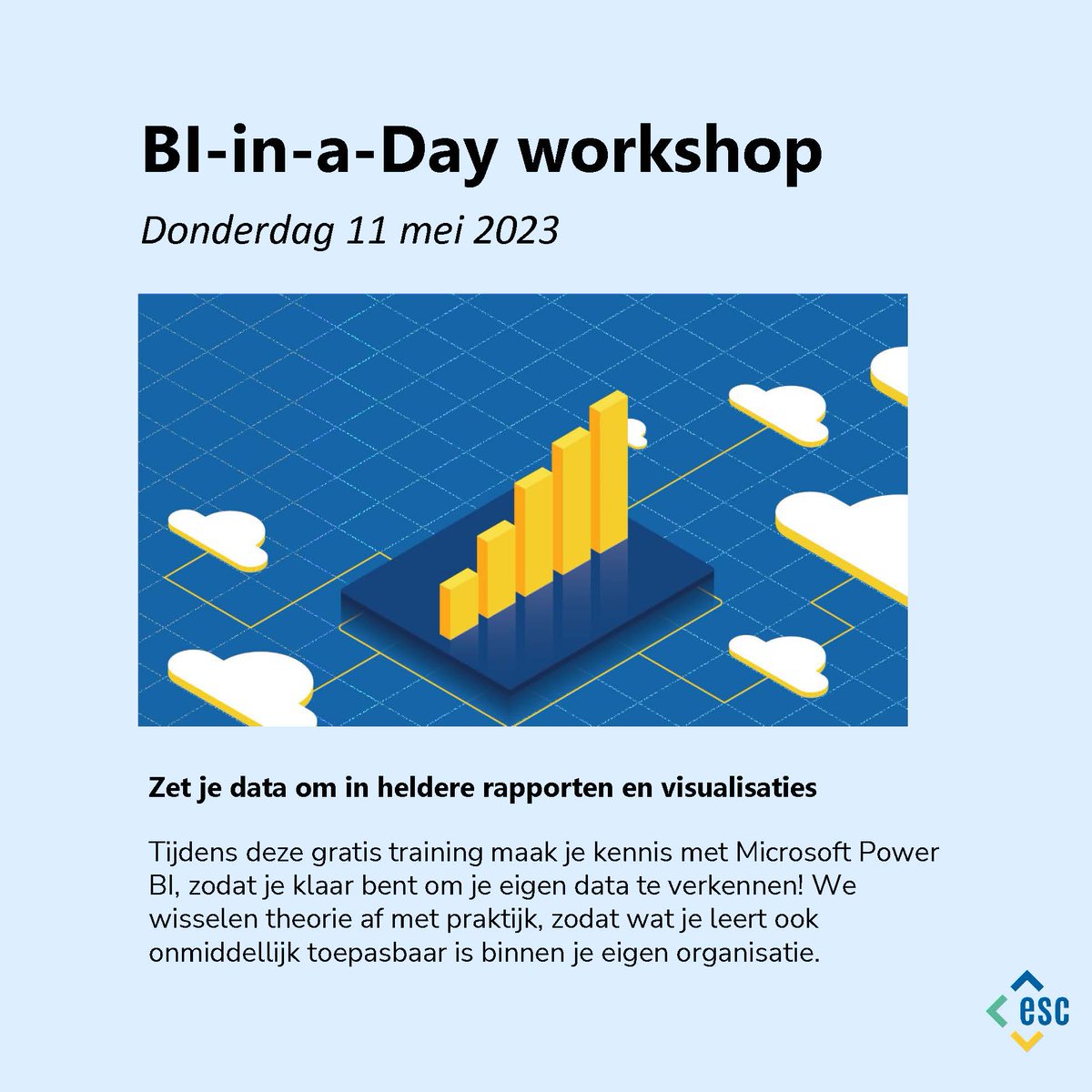 BI-in-a-Day workshop

Donderdag 11 mei 2023

Zet je data om in heldere rapporten en visualisaties

Tijdens deze gratis training maak je kennis met Microsoft Power BI, zodat je klaar bent om je eigen data te verkennen! We wisselen theorie af met praktijk, zodat wat je leert ook onmiddellijk toepasbaar is binnen je eigen organisatie.

esc